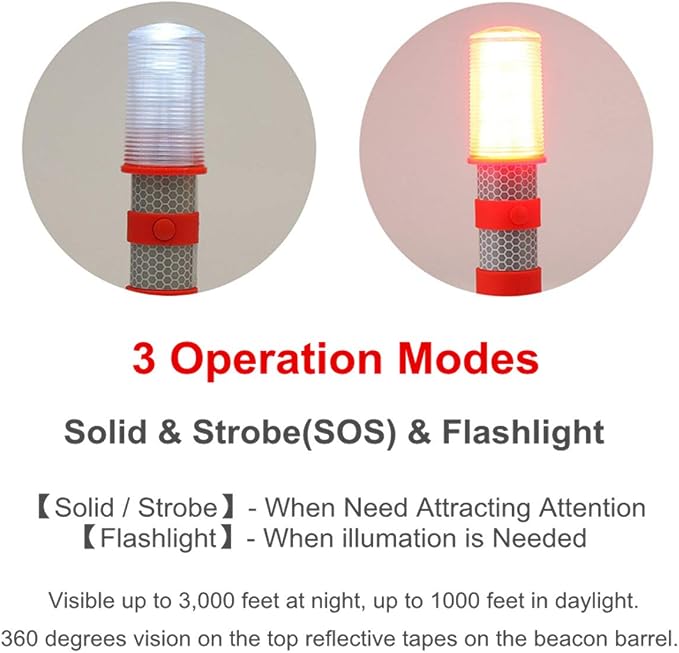 3 Operation Modes

Solid & Strobe(SOS) & Flashlight

【Solid / Strobe】 - When Need Attracting Attention
【Flashlight】 - When illumation is Needed

Visible up to 3,000 feet at night, up to 1000 feet in daylight.
360 degrees vision on the top reflective tapes on the beacon barrel.